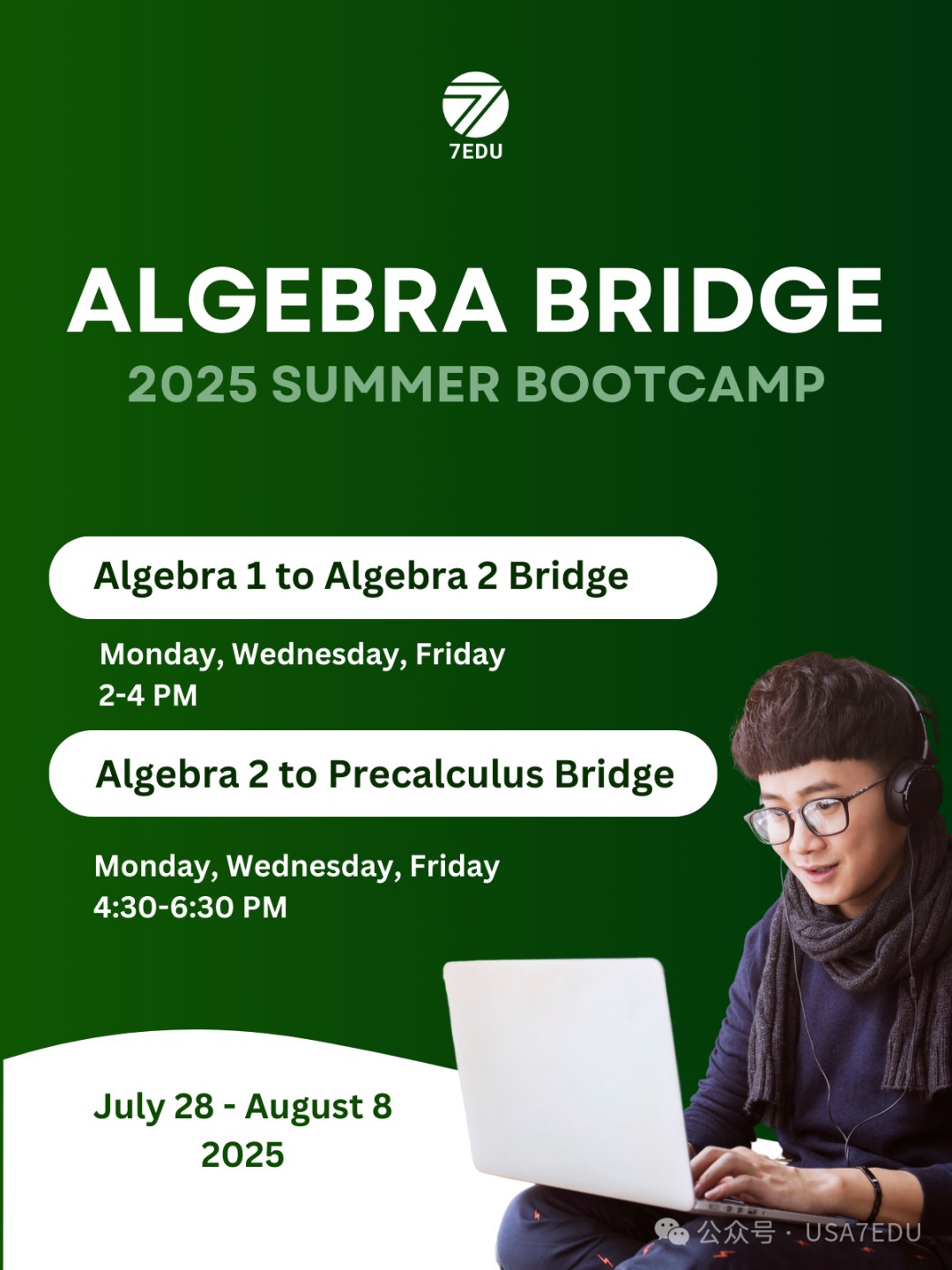 7EDU

ALGEBRA BRIDGE
2025 SUMMER BOOTCAMP

Algebra 1 to Algebra 2 Bridge

Monday, Wednesday, Friday
2-4 PM

Algebra 2 to Precalculus Bridge

Monday, Wednesday, Friday
4:30-6:30 PM

July 28 - August 8
2025

公众号 · USA7EDU